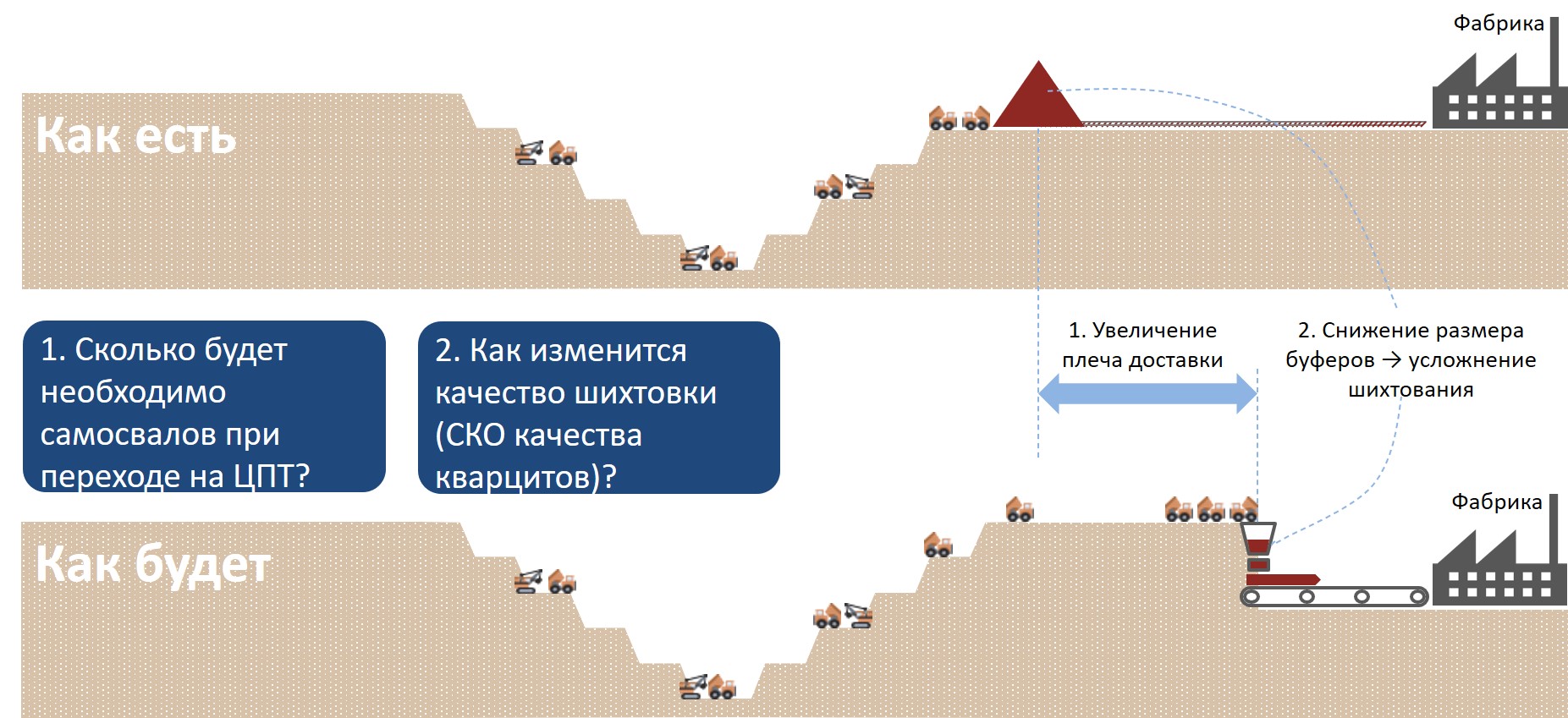 Фабрика

Как есть

1. Сколько будет необходимо самосвалов при переходе на ЦПТ?

2. Как изменится качество шихтовки (СКО качества кварцитов)?

1. Увеличение плеча доставки

2. Снижение размера буферов → усложнение шихтования

Фабрика

Как будет